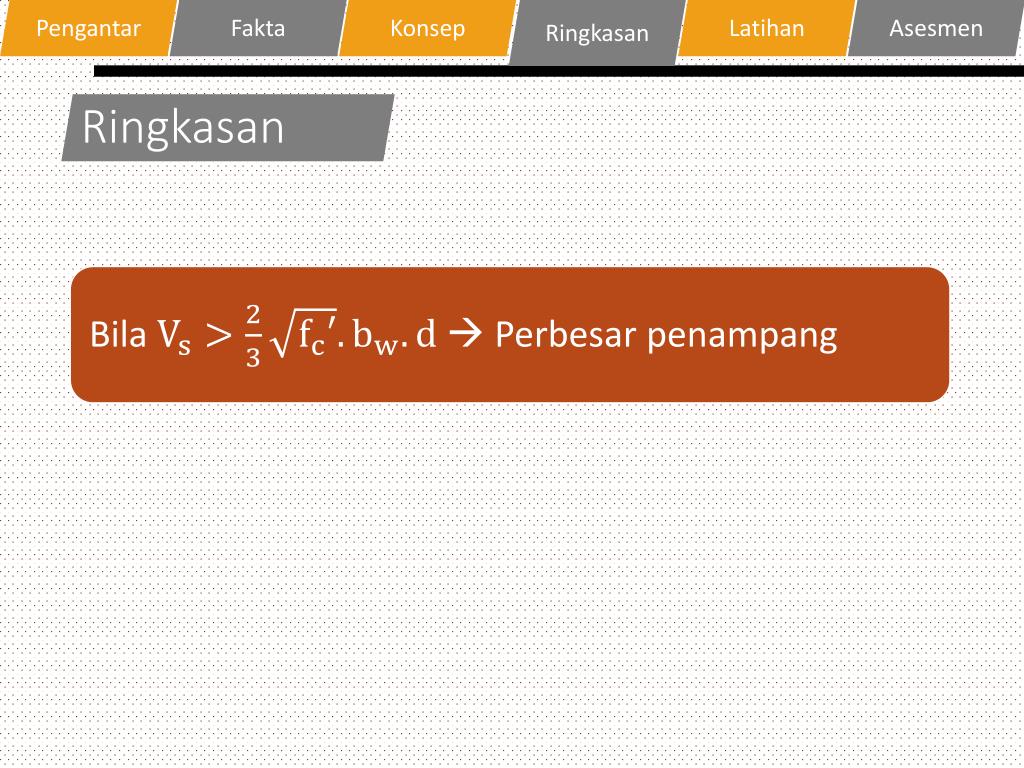 Pengantar Fakta Konsep Ringkasan Latihan Asesmen

Ringkasan

Bila $V_s > \frac{2}{3}\sqrt{f_c'}.b_w.d$ → Perbesar penampang